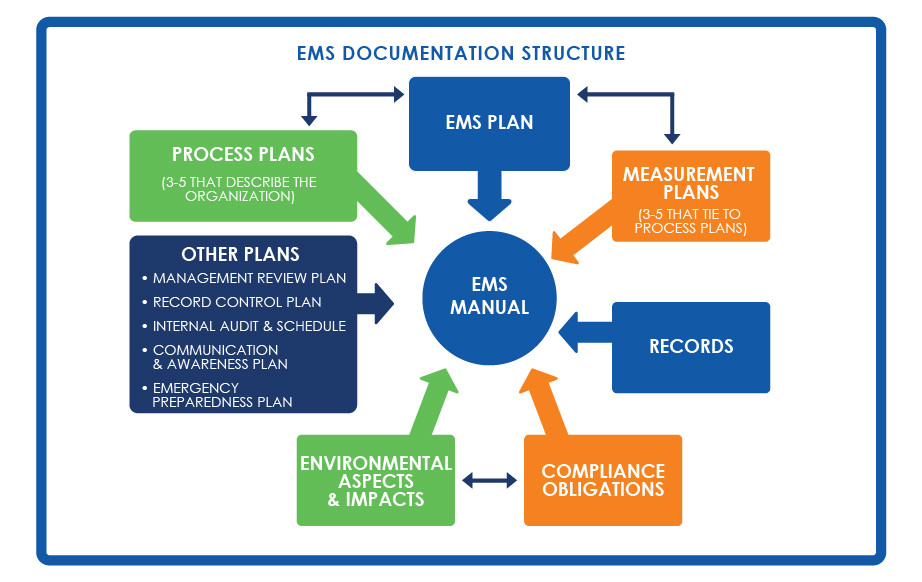 EMS DOCUMENTATION STRUCTURE

EMS PLAN

PROCESS PLANS
(3-5 THAT DESCRIBE THE ORGANIZATION)

MEASUREMENT PLANS
(3-5 THAT TIE TO PROCESS PLANS)

OTHER PLANS
• MANAGEMENT REVIEW PLAN
• RECORD CONTROL PLAN
• INTERNAL AUDIT & SCHEDULE
• COMMUNICATION & AWARENESS PLAN
• EMERGENCY PREPAREDNESS PLAN

EMS MANUAL

RECORDS

ENVIRONMENTAL ASPECTS & IMPACTS

COMPLIANCE OBLIGATIONS